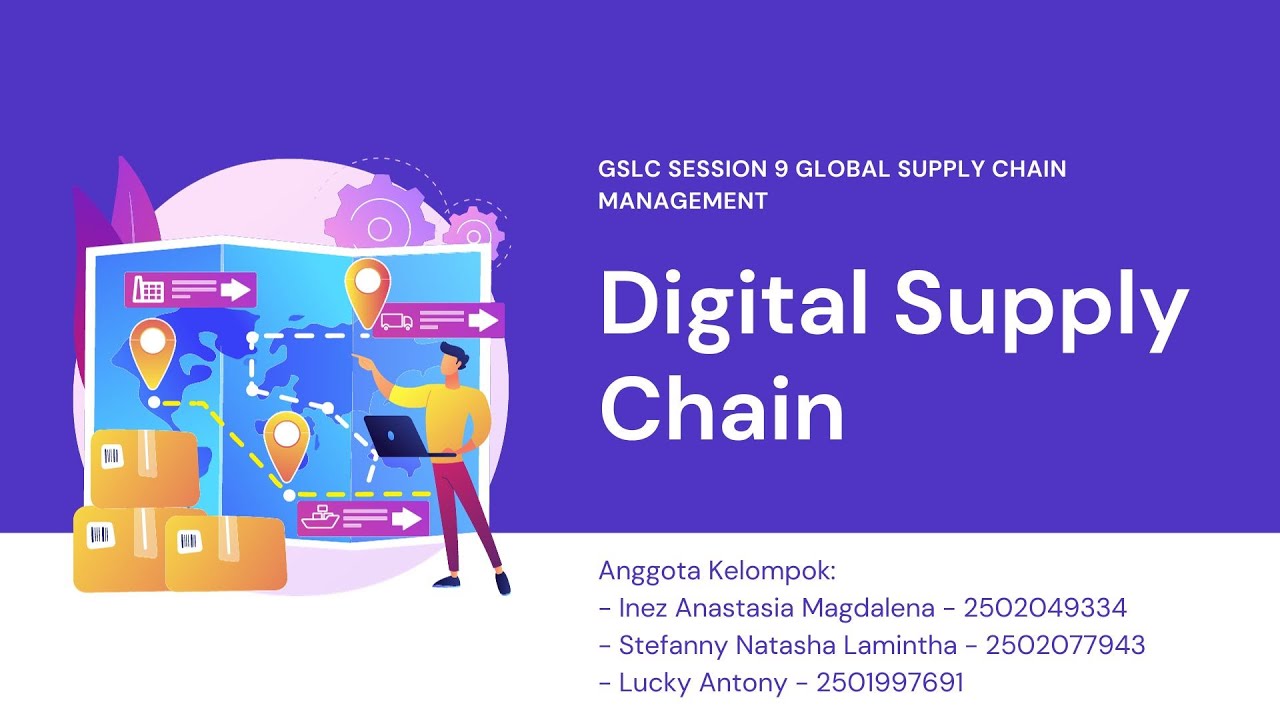 GSLC SESSION 9 GLOBAL SUPPLY CHAIN MANAGEMENT

Digital Supply Chain

Anggota Kelompok:
- Inez Anastasia Magdalena - 2502049334
- Stefanny Natasha Lamintha - 2502077943
- Lucky Antony - 2501997691